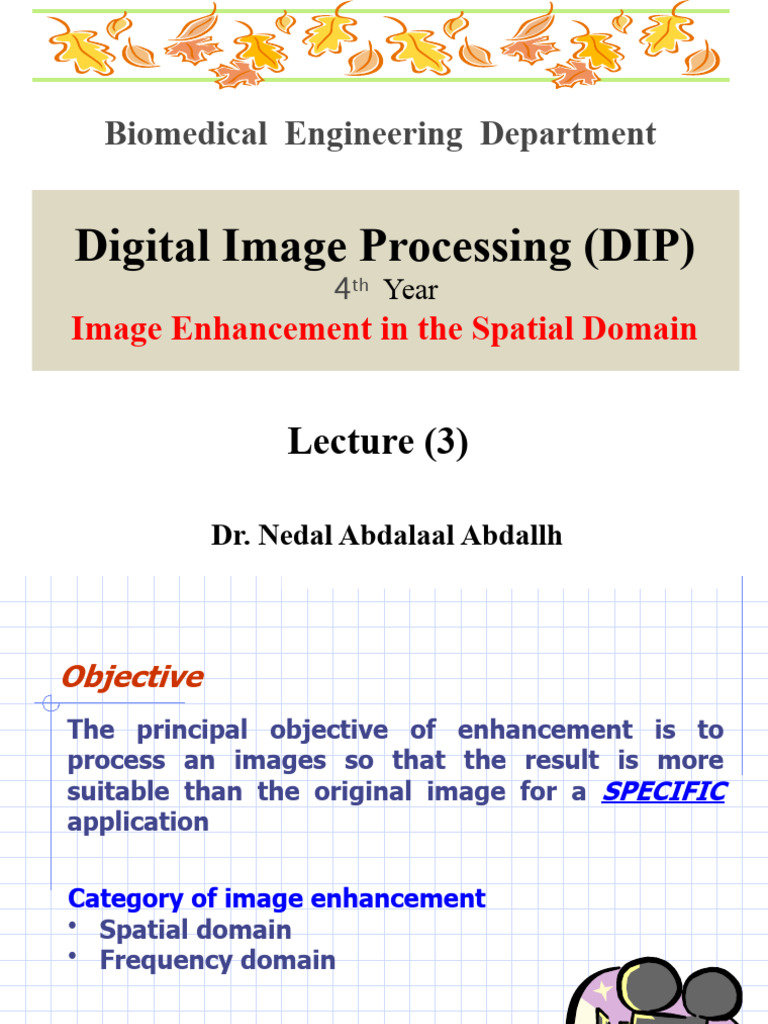 Biomedical Engineering Department

Digital Image Processing (DIP)

4$^{th}$ Year

Image Enhancement in the Spatial Domain

Lecture (3)

Dr. Nedal Abdalaal Abdallh

Objective

The principal objective of enhancement is to process an images so that the result is more suitable than the original image for a SPECIFIC application

Category of image enhancement

• Spatial domain
• Frequency domain